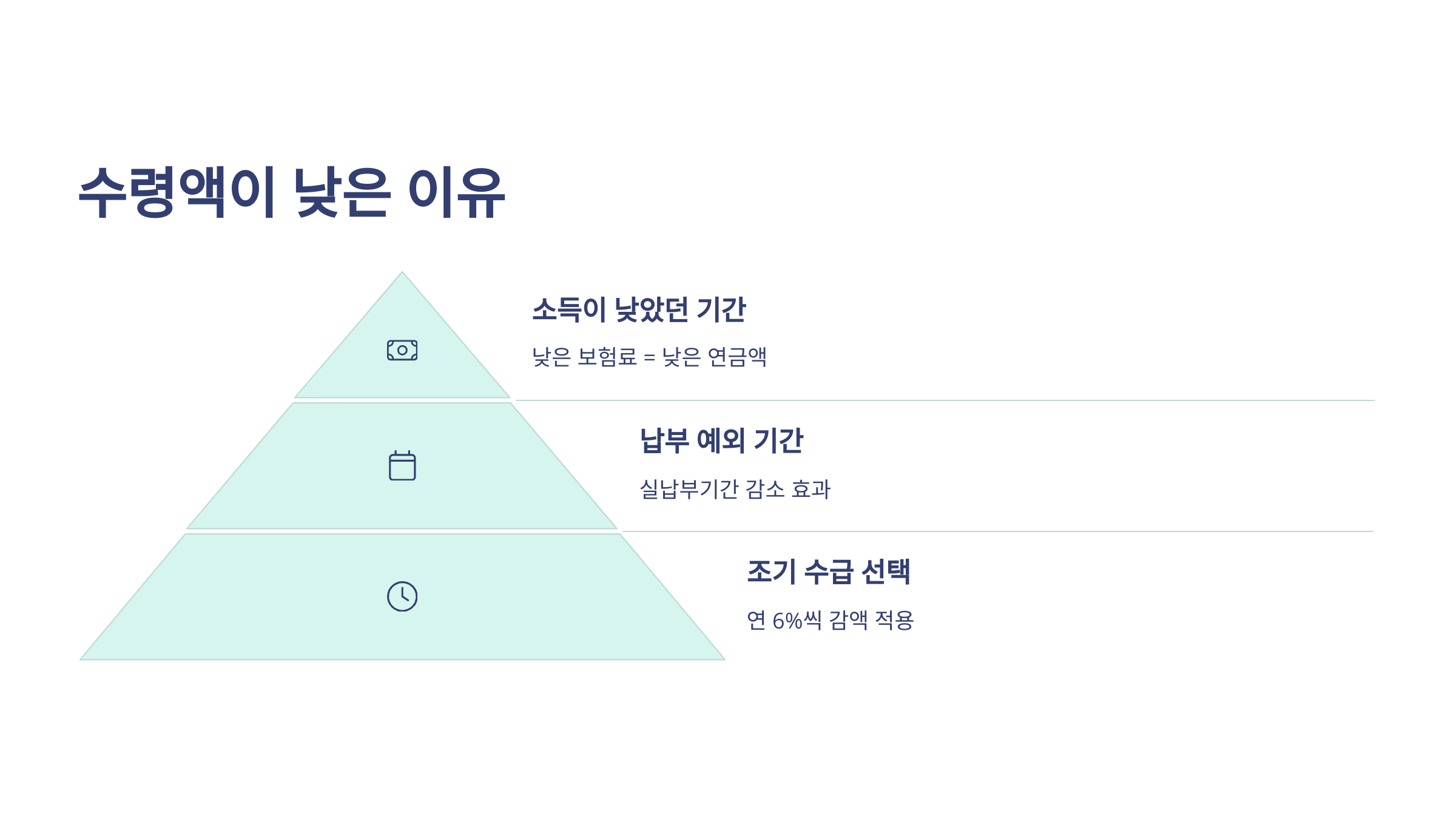 수령액이 낮은 이유

소득이 낮았던 기간

낮은 보험료 = 낮은 연금액

납부 예외 기간

실납부기간 감소 효과

조기 수급 선택

연 6%씩 감액 적용